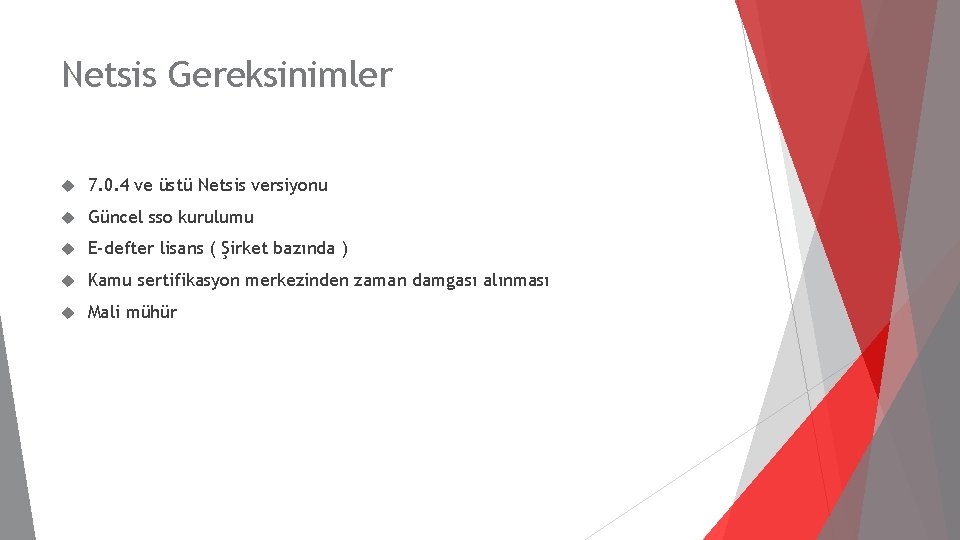 Netsis Gereksinimler

7.0.4 ve üstü Netsis versiyonu

Güncel sso kurulumu

E-defter lisans ( Şirket bazında )

Kamu sertifikasyon merkezinden zaman damgası alınması

Mali mühür